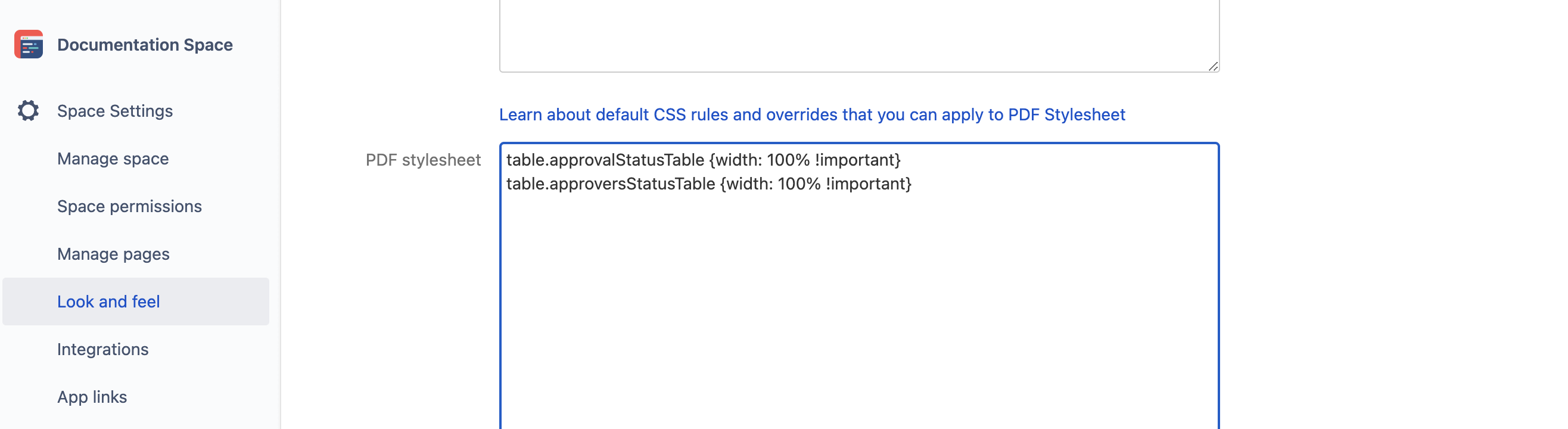 Documentation Space

Space Settings

Manage space

Space permissions

Manage pages

Look and feel

Integrations

App links

Learn about default CSS rules and overrides that you can apply to PDF Stylesheet

PDF stylesheet

table.approvalStatusTable {width: 100% !important}
table.approversStatusTable {width: 100% !important}